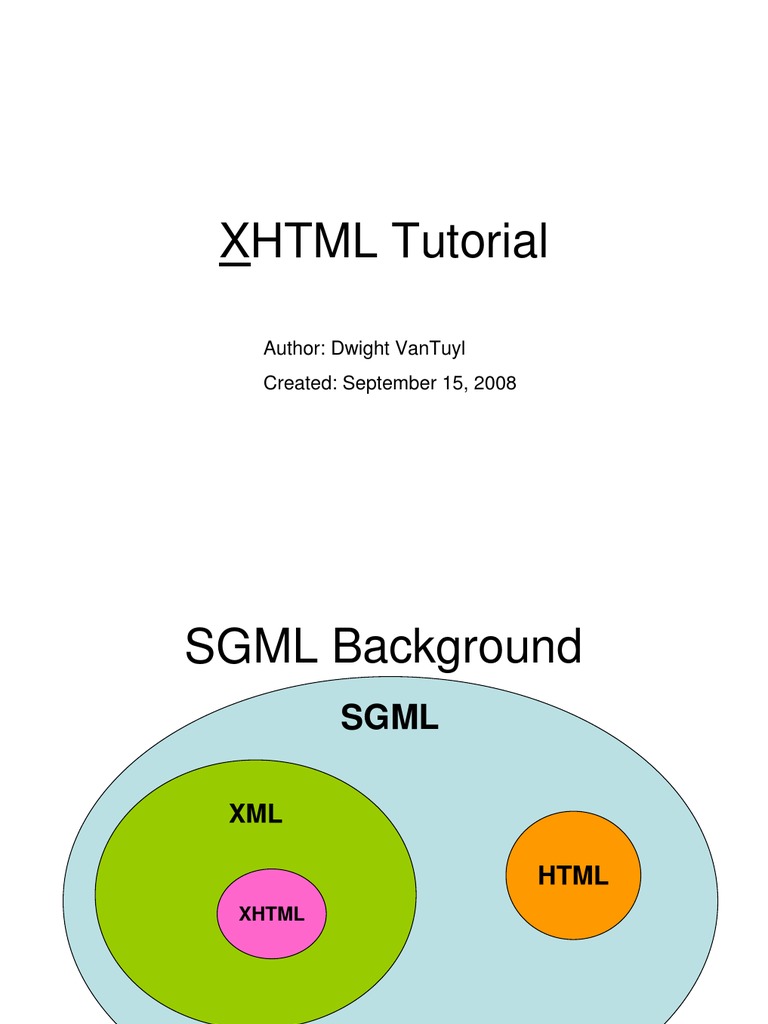 XHTML Tutorial

Author: Dwight VanTuyl

Created: September 15, 2008

SGML Background

SGML

XML

XHTML

HTML